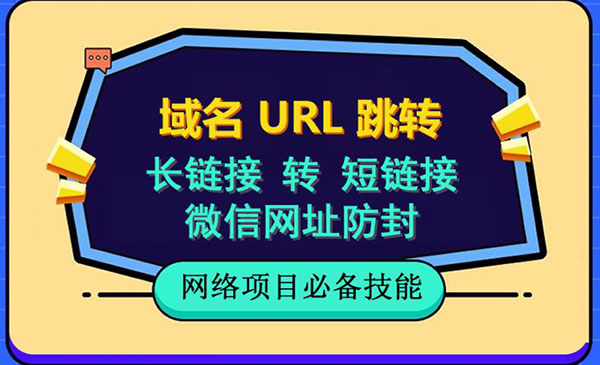 域名 URL 跳转
长链接 转 短链接
微信网址防封

网络项目必备技能